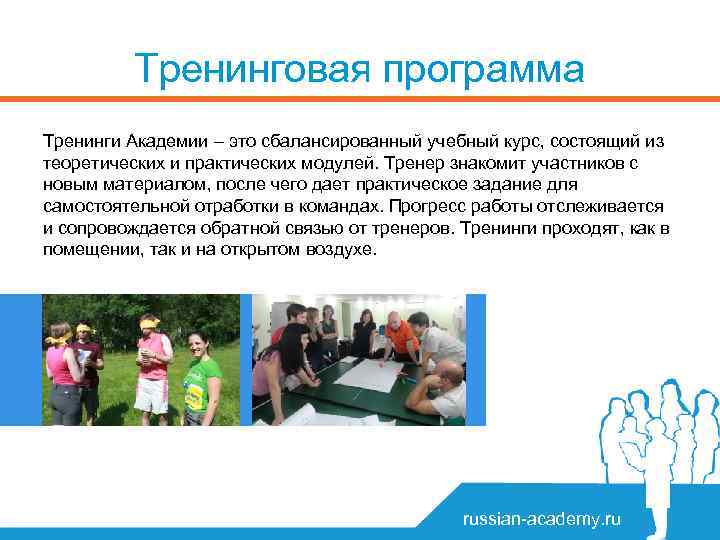 Тренинговая программа

Тренинги Академии – это сбалансированный учебный курс, состоящий из теоретических и практических модулей. Тренер знакомит участников с новым материалом, после чего дает практическое задание для самостоятельной отработки в командах. Прогресс работы отслеживается и сопровождается обратной связью от тренеров. Тренинги проходят, как в помещении, так и на открытом воздухе.

russian-academy.ru